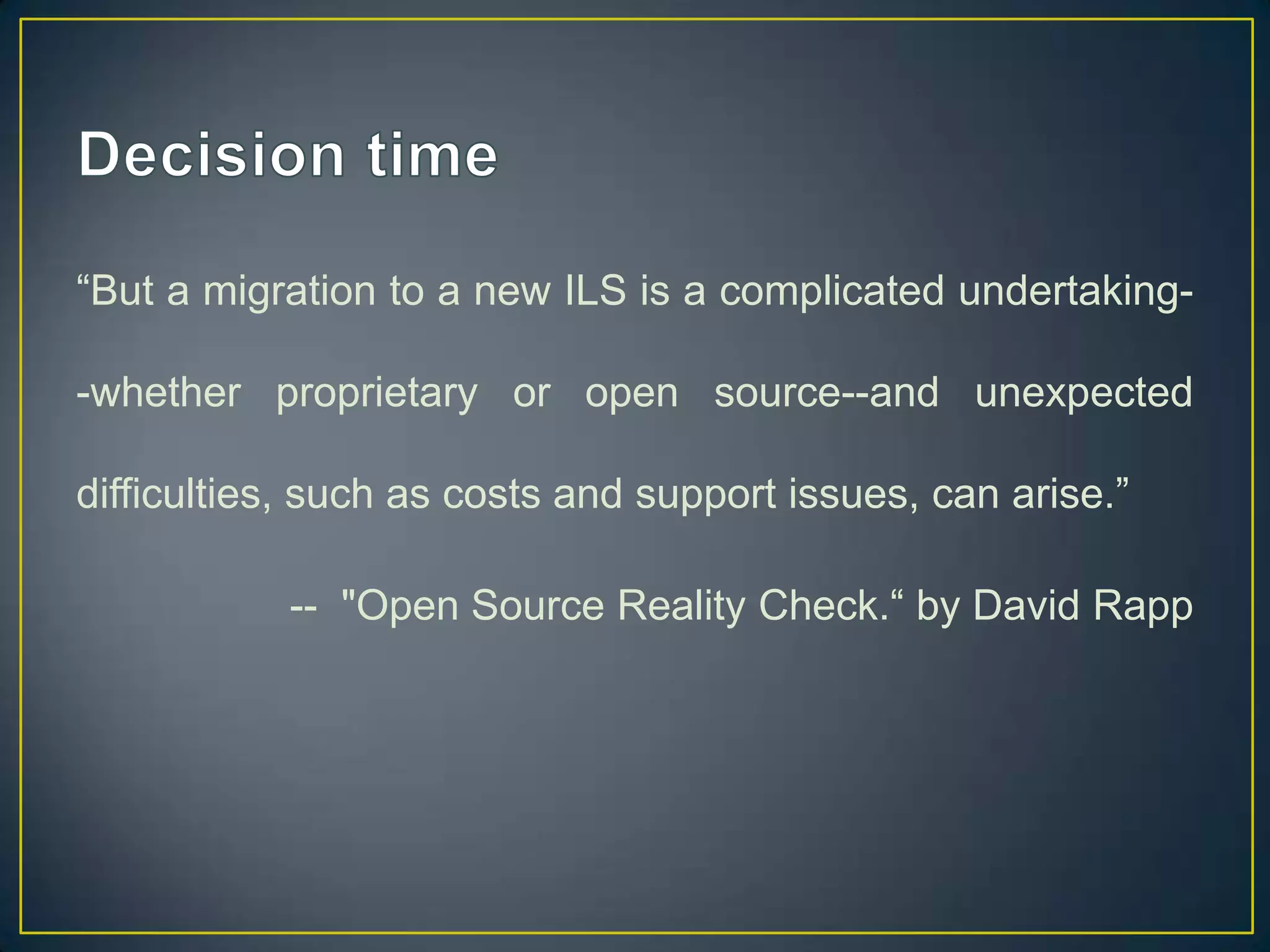 Decision time

“But a migration to a new ILS is a complicated undertaking--whether proprietary or open source--and unexpected difficulties, such as costs and support issues, can arise.”

-- "Open Source Reality Check.“ by David Rapp